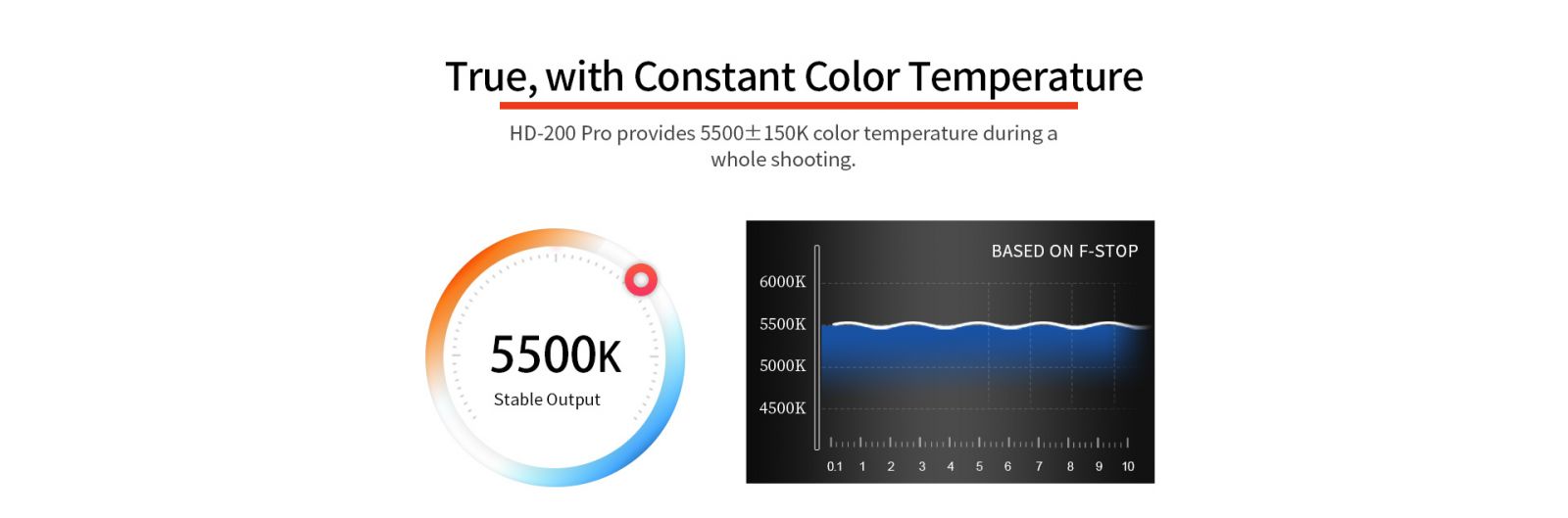 True, with Constant Color Temperature

HD-200 Pro provides 5500±150K color temperature during a whole shooting.

5500K
Stable Output

BASED ON F-STOP
6000K
5500K
5000K
4500K
0.1 1 2 3 4 5 6 7 8 9 10